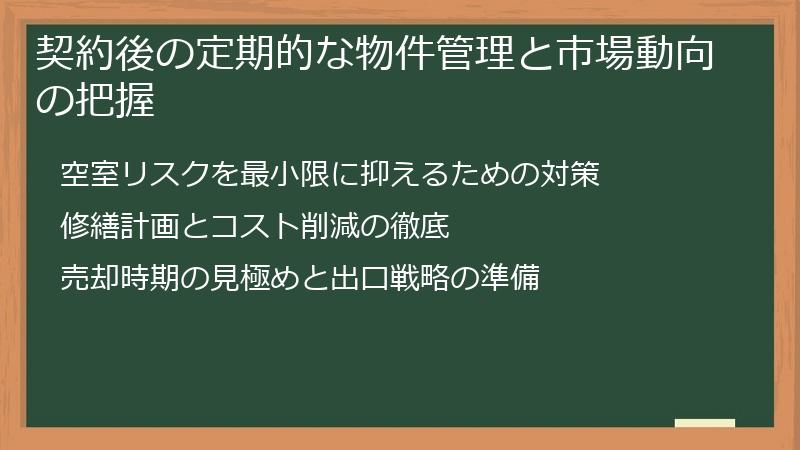 契約後の定期的な物件管理と市場動向の把握

空室リスクを最小限に抑えるための対策

修繕計画とコスト削減の徹底

売却時期の見極めと出口戦略の準備